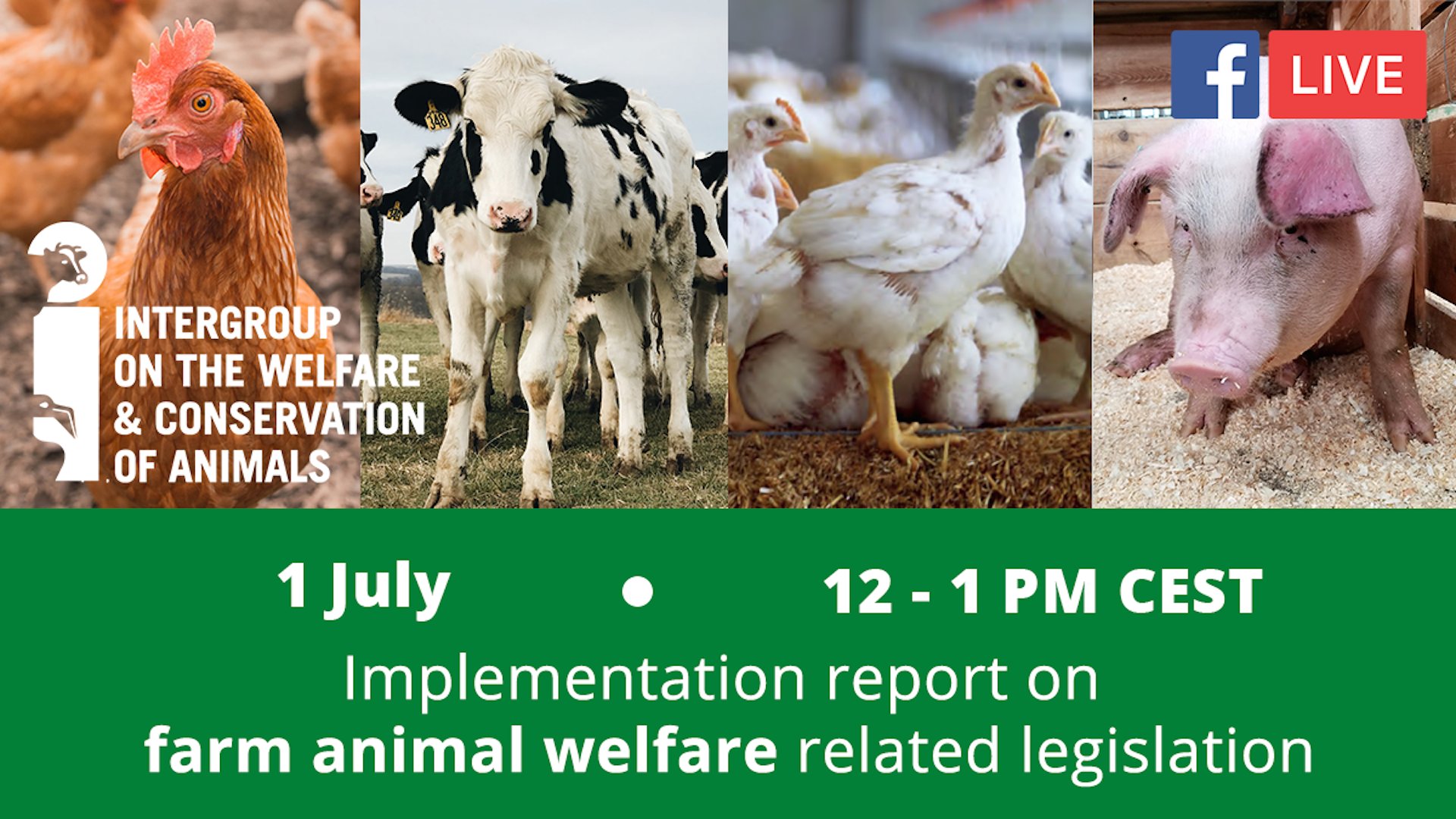 f LIVE

INTERGROUP
ON THE WELFARE
& CONSERVATION
OF ANIMALS

1 July • 12 - 1 PM CEST

Implementation report on
farm animal welfare related legislation